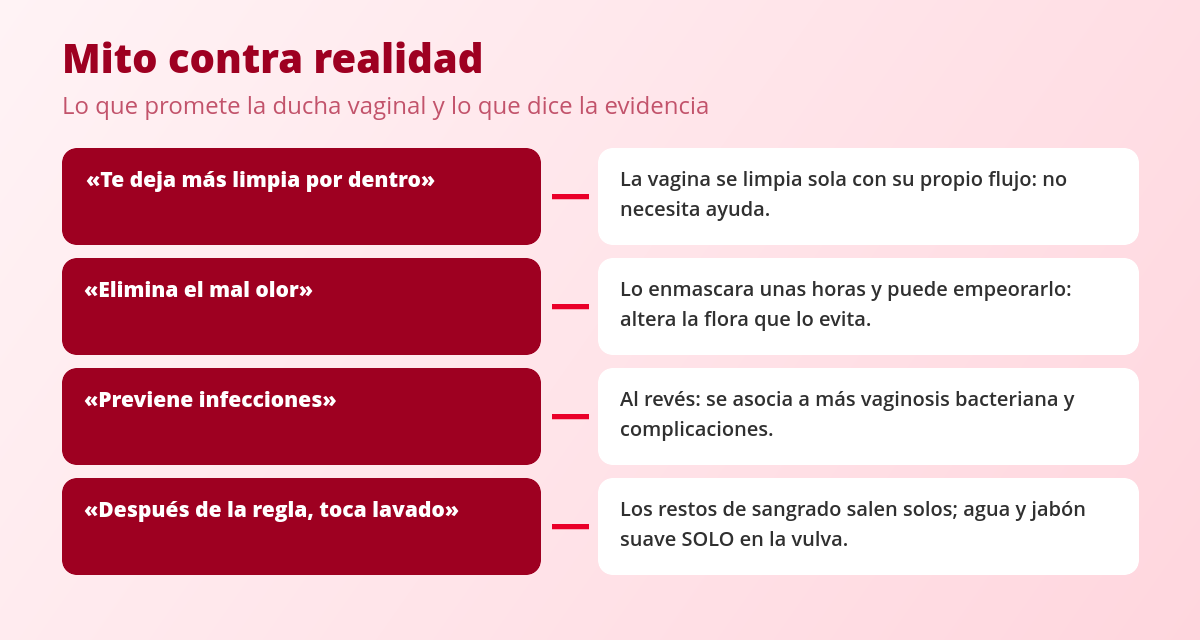 Mito contra realidad

Lo que promete la ducha vaginal y lo que dice la evidencia

«Te deja más limpia por dentro»

La vagina se limpia sola con su propio flujo: no necesita ayuda.

«Elimina el mal olor»

Lo enmascara unas horas y puede empeorarlo: altera la flora que lo evita.

«Previene infecciones»

Al revés: se asocia a más vaginosis bacteriana y complicaciones.

«Después de la regla, toca lavado»

Los restos de sangrado salen solos; agua y jabón suave SOLO en la vulva.